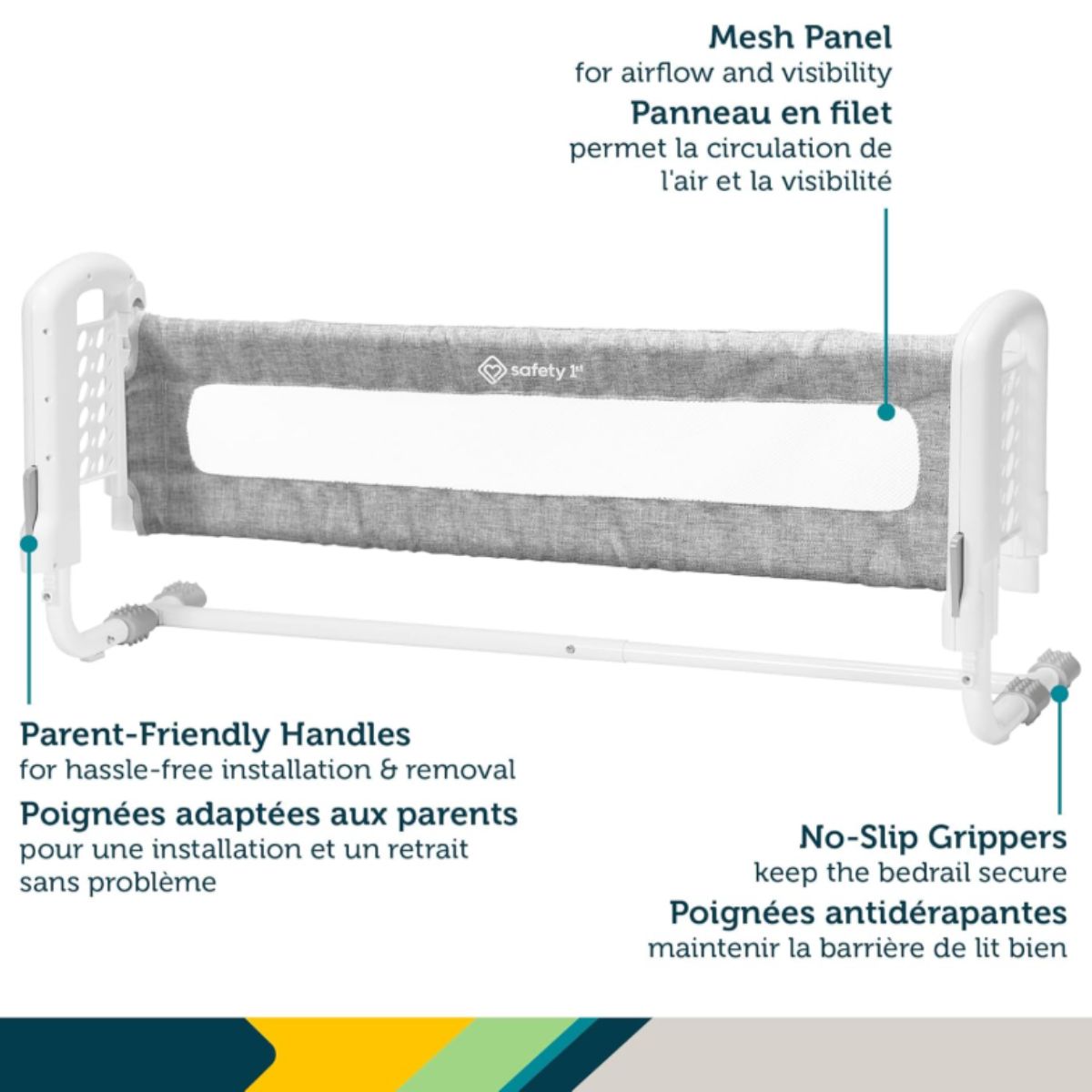 Mesh Panel
for airflow and visibility
Panneau en filet
permet la circulation de l'air et la visibilité

safety 1st

Parent-Friendly Handles
for hassle-free installation & removal
Poignées adaptées aux parents
pour une installation et un retrait sans problème

No-Slip Grippers
keep the bedrail secure
Poignées antidérapantes
maintenir la barrière de lit bien